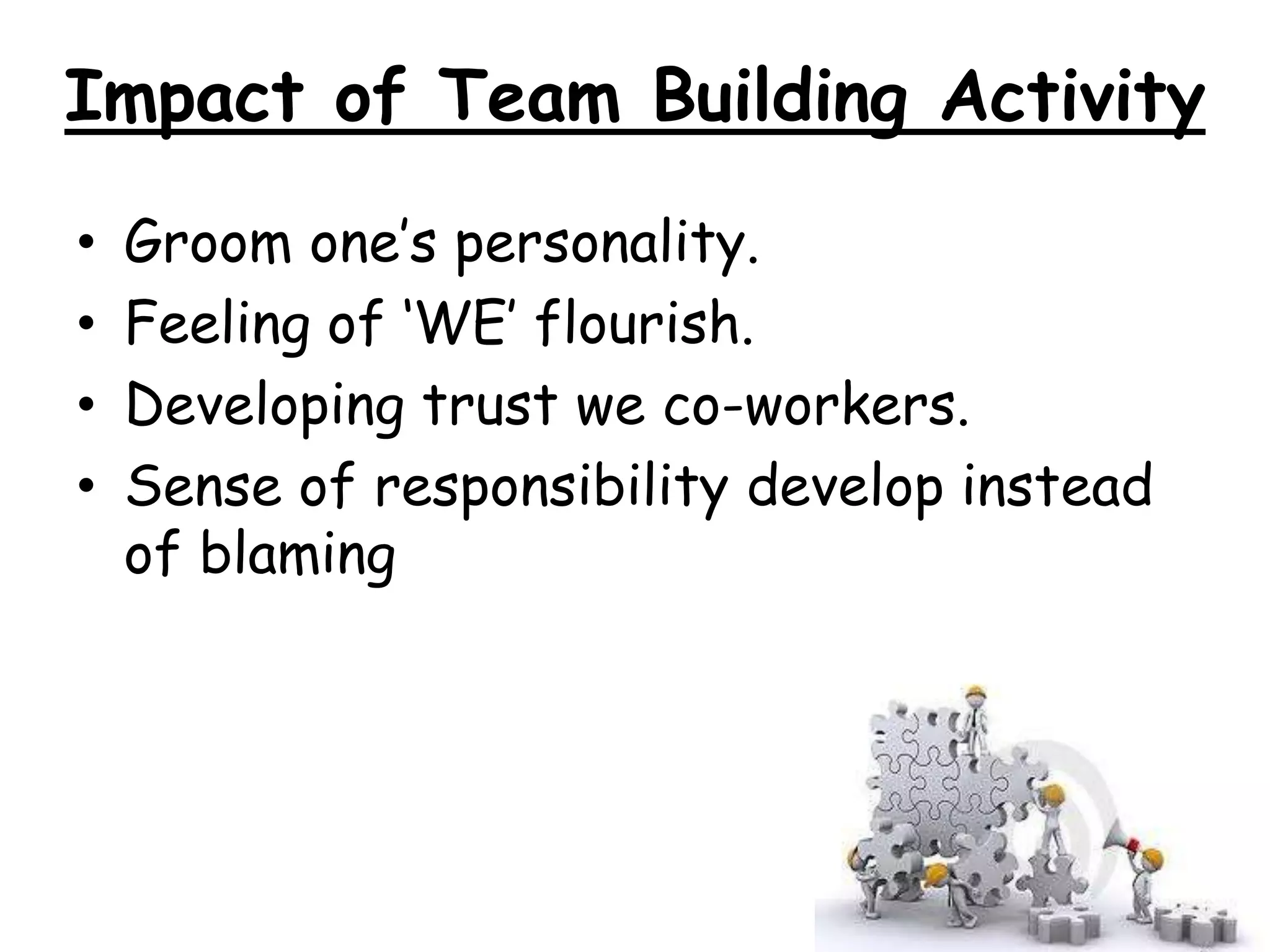 Impact of Team Building Activity

• Groom one's personality.
• Feeling of 'WE' flourish.
• Developing trust we co-workers.
• Sense of responsibility develop instead of blaming